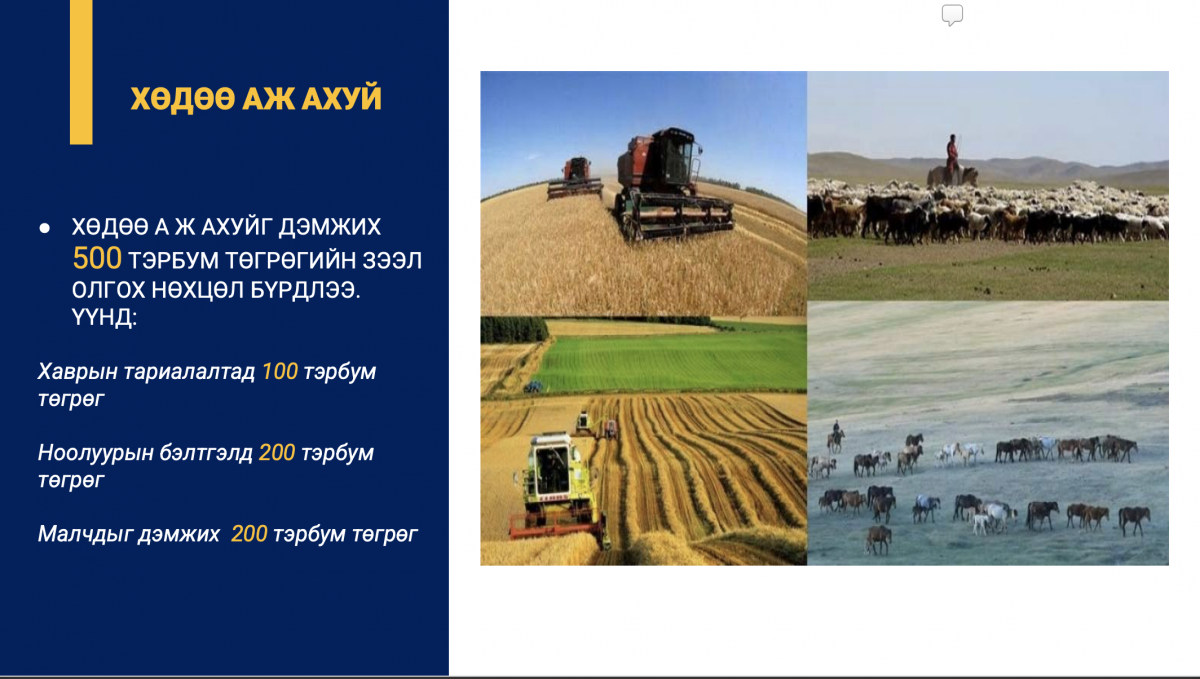 ХӨДӨӨ АЖ АХУЙ

● ХӨДӨӨ А Ж АХУЙГ ДЭМЖИХ 500 ТЭРБУМ ТӨГРӨГИЙН ЗЭЭЛ ОЛГОХ НӨХЦӨЛ БҮРДЛЭЭ. ҮҮНД:

Хаврын тариалалтад 100 тэрбум төгрөг

Ноолуурын бэлтгэлд 200 тэрбум төгрөг

Малчдыг дэмжих 200 тэрбум төгрөг

CLAAS